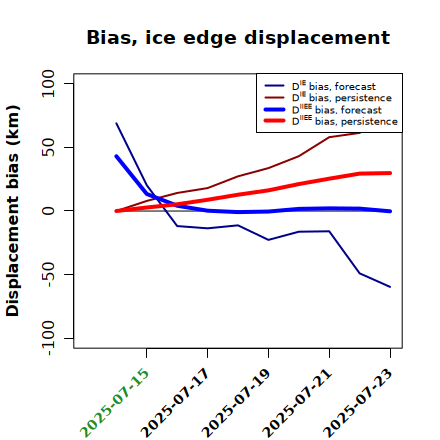 Bias, ice edge displacement

$D^{IE}$ bias, forecast
$D^{IE}$ bias, persistence
$D^{IIEE}$ bias, forecast
$D^{IIEE}$ bias, persistence

Displacement bias (km)

100
50
0
-50
-100

2025-07-15
2025-07-17
2025-07-19
2025-07-21
2025-07-23